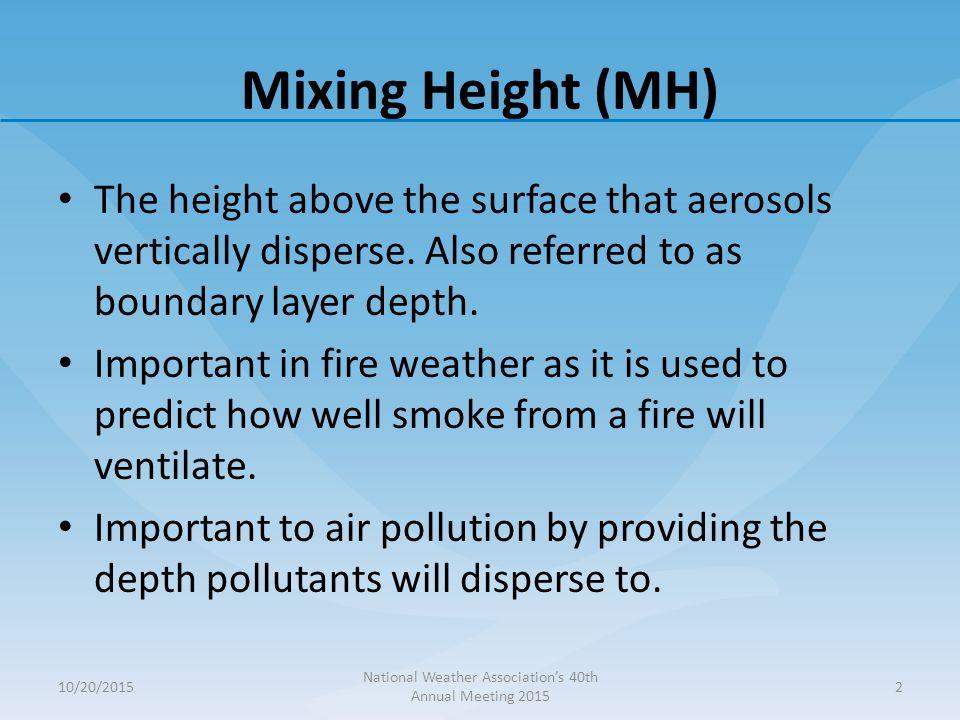 Mixing Height (MH)

• The height above the surface that aerosols vertically disperse. Also referred to as boundary layer depth.

• Important in fire weather as it is used to predict how well smoke from a fire will ventilate.

• Important to air pollution by providing the depth pollutants will disperse to.

10/20/2015

National Weather Association's 40th Annual Meeting 2015

2